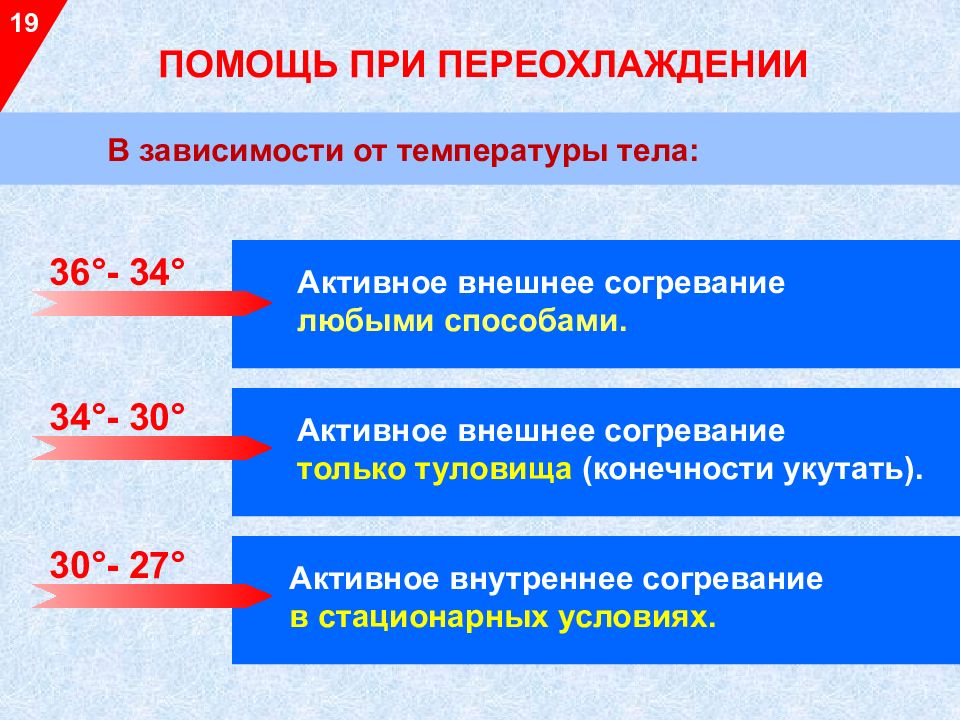 19

ПОМОЩЬ ПРИ ПЕРЕОХЛАЖДЕНИИ

В зависимости от температуры тела:

36°- 34°

Активное внешнее согревание любыми способами.

34°- 30°

Активное внешнее согревание только туловища (конечности укутать).

30°- 27°

Активное внутреннее согревание в стационарных условиях.